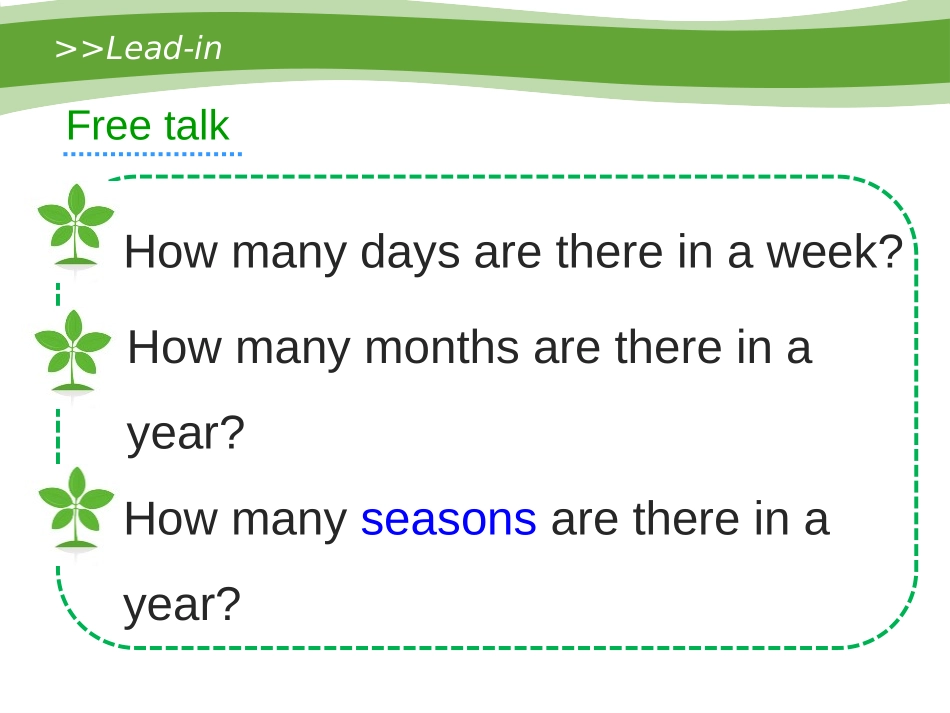 >>Lead-in

Free talk

How many days are there in a week?

How many months are there in a year?

How many seasons are there in a year?